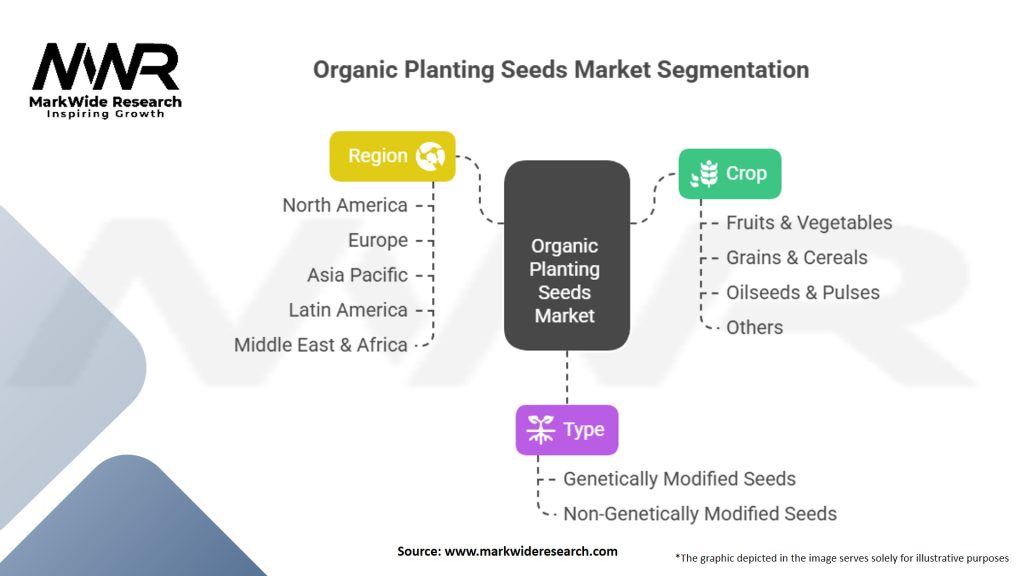 MWR
MarkWide Research
Inspiring Growth

Organic Planting Seeds Market Segmentation

Region
North America
Europe
Asia Pacific
Latin America
Middle East & Africa

Organic Planting Seeds Market

Crop
Fruits & Vegetables
Grains & Cereals
Oilseeds & Pulses
Others

Type
Genetically Modified Seeds
Non-Genetically Modified Seeds

Source: www.markwideresearch.com

*The graphic depicted in the image serves solely for illustrative purposes